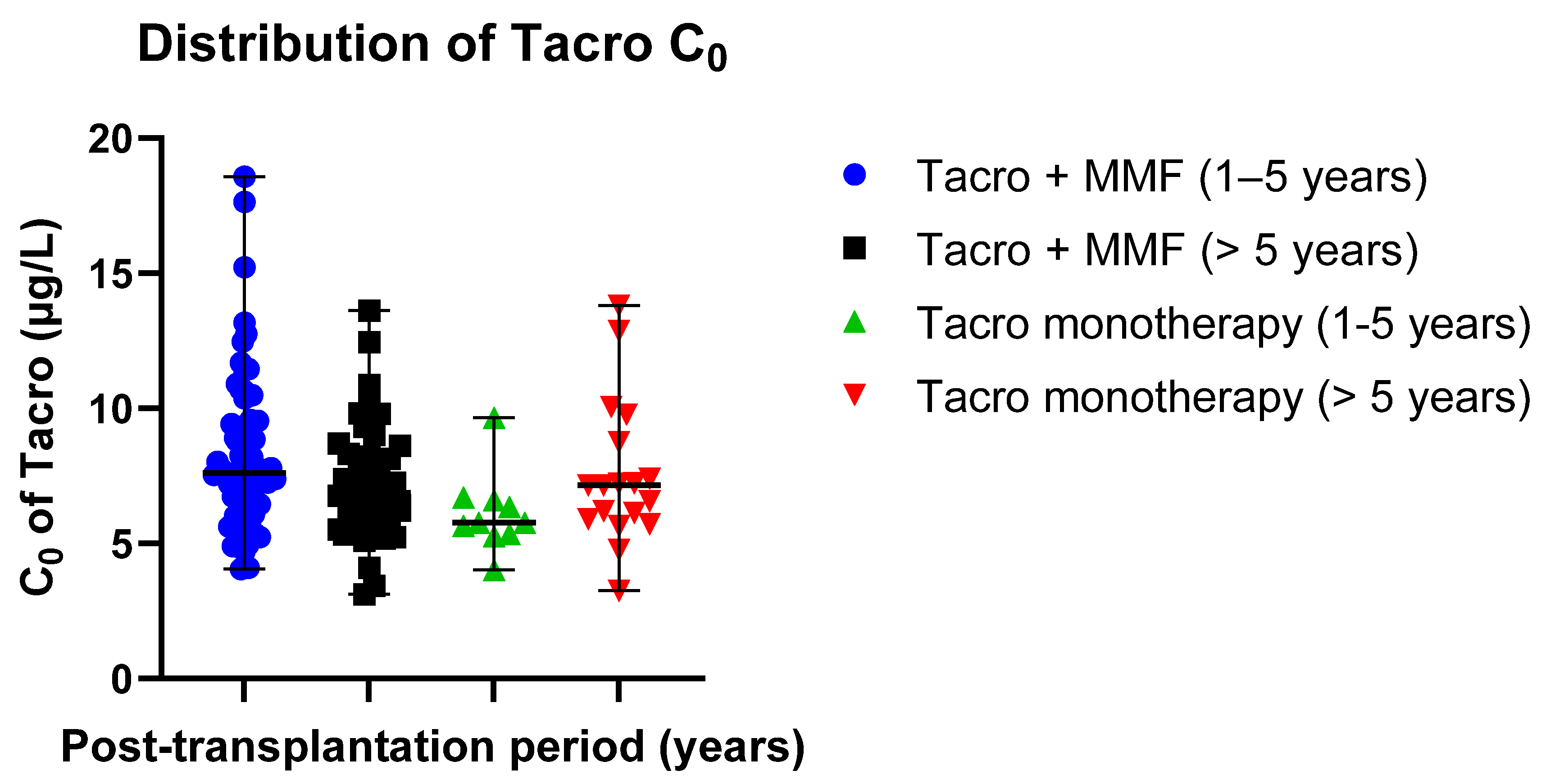 Distribution of Tacro $C_0$

$C_0$ of Tacro (µg/L)

20
15
10
5
0

Post-transplantation period (years)

Tacro + MMF (1–5 years)
Tacro + MMF (> 5 years)
Tacro monotherapy (1-5 years)
Tacro monotherapy (> 5 years)